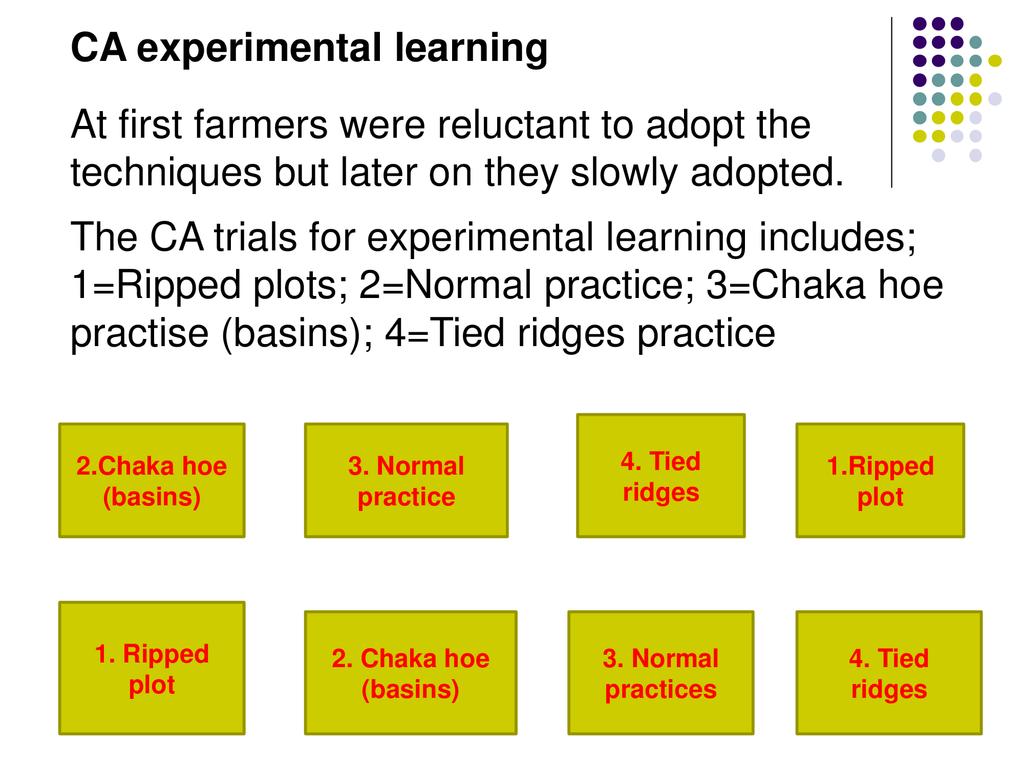 CA experimental learning

At first farmers were reluctant to adopt the techniques but later on they slowly adopted.

The CA trials for experimental learning includes; 1=Ripped plots; 2=Normal practice; 3=Chaka hoe practise (basins); 4=Tied ridges practice

2.Chaka hoe (basins)

3. Normal practice

4. Tied ridges

1.Ripped plot

1. Ripped plot

2. Chaka hoe (basins)

3. Normal practices

4. Tied ridges